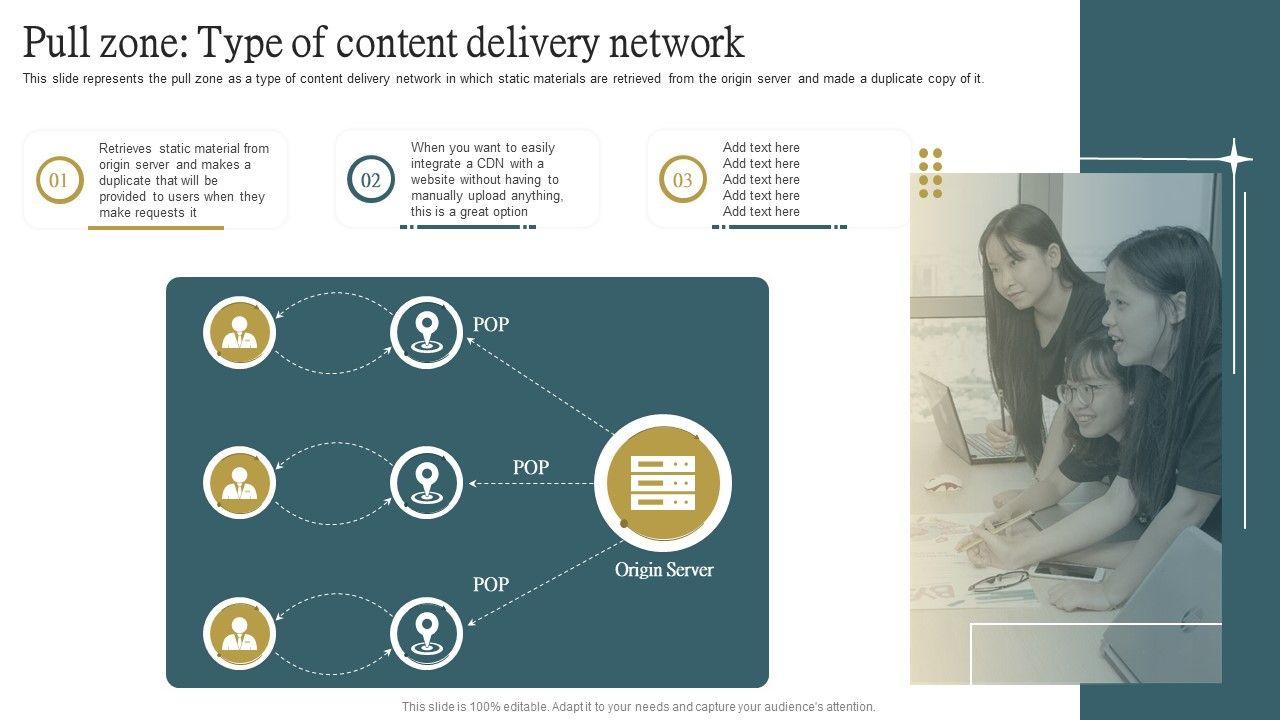 Pull zone: Type of content delivery network

This slide represents the pull zone as a type of content delivery network in which static materials are retrieved from the origin server and made a duplicate copy of it.

01

Retrieves static material from origin server and makes a duplicate that will be provided to users when they make requests it

02

When you want to easily integrate a CDN with a website without having to manually upload anything, this is a great option

03

Add text here
Add text here
Add text here
Add text here
Add text here

POP

POP

POP

Origin Server

This slide is 100% editable. Adapt it to your needs and capture your audience's attention.